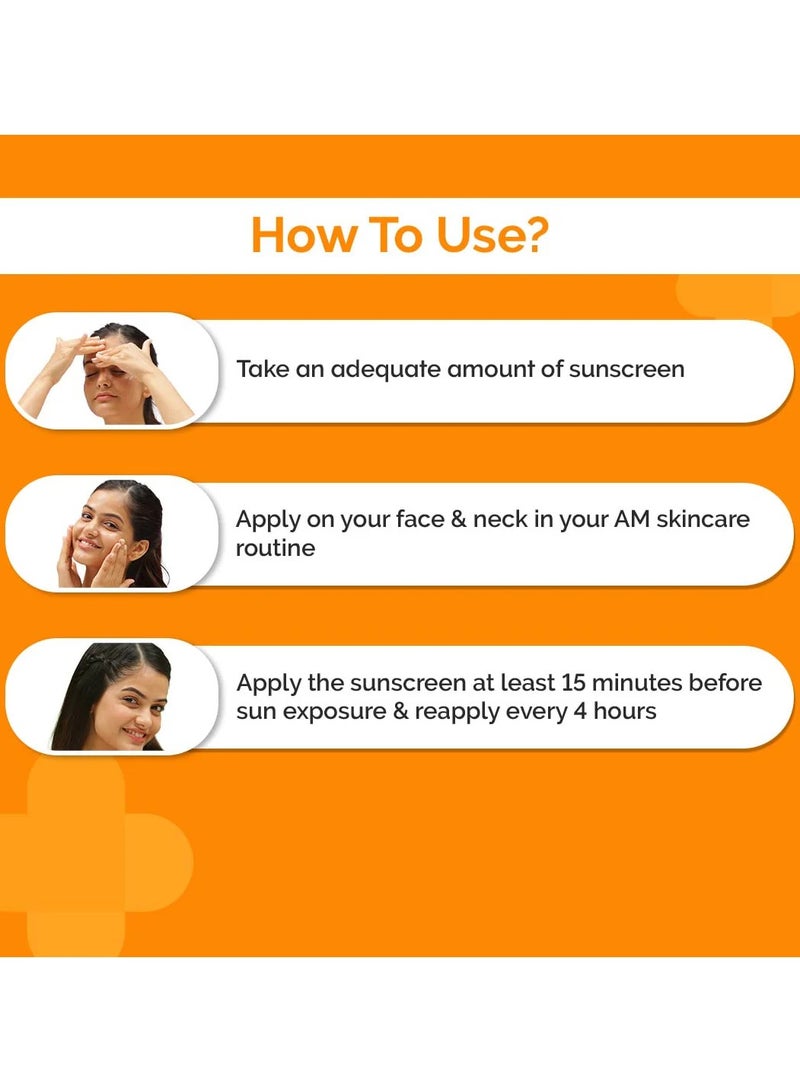 How To Use?

Take an adequate amount of sunscreen

Apply on your face & neck in your AM skincare routine

Apply the sunscreen at least 15 minutes before sun exposure & reapply every 4 hours